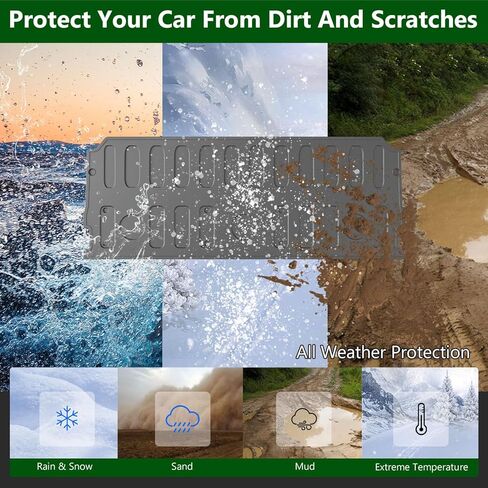 Protect Your Car From Dirt And Scratches

All Weather Protection

Rain & Snow

Sand

Mud

Extreme Temperature